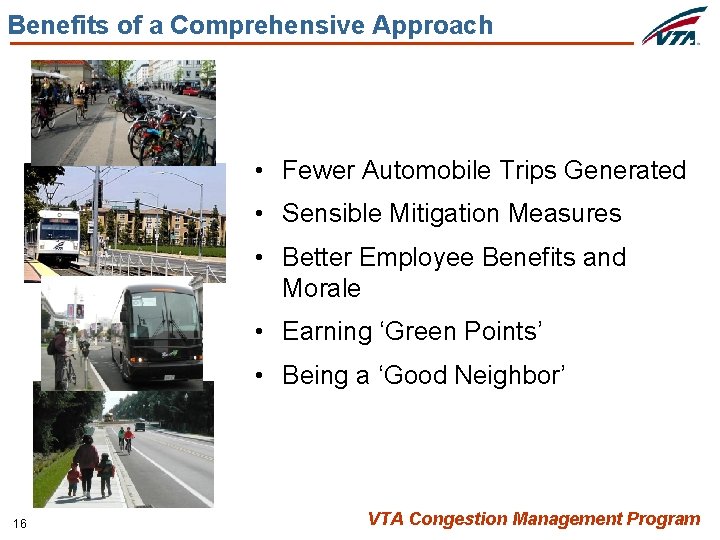 Benefits of a Comprehensive Approach

VTA

• Fewer Automobile Trips Generated
• Sensible Mitigation Measures
• Better Employee Benefits and Morale
• Earning ‘Green Points’
• Being a ‘Good Neighbor’

16

VTA Congestion Management Program